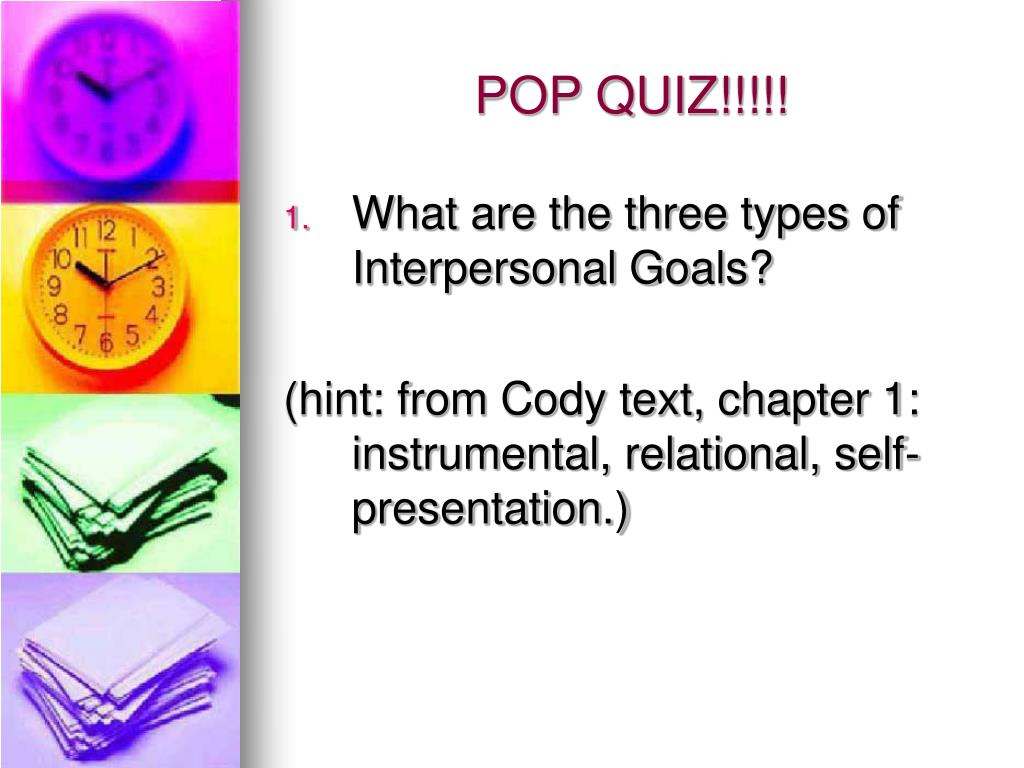 POP QUIZ!!!!!

1. What are the three types of Interpersonal Goals?

(hint: from Cody text, chapter 1: instrumental, relational, self-presentation.)